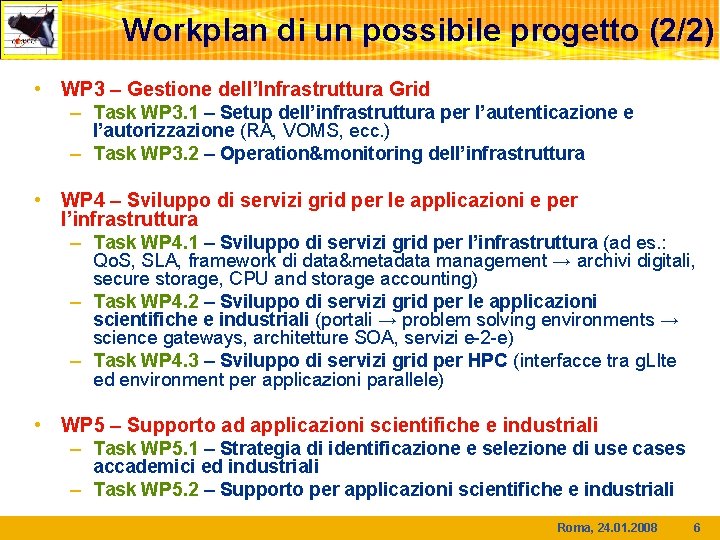 Workplan di un possibile progetto (2/2)

• WP3 – Gestione dell'Infrastruttura Grid
– Task WP3.1 – Setup dell'infrastruttura per l'autenticazione e l'autorizzazione (RA, VOMS, ecc.)
– Task WP3.2 – Operation&monitoring dell'infrastruttura

• WP4 – Sviluppo di servizi grid per le applicazioni e per l'infrastruttura
– Task WP4.1 – Sviluppo di servizi grid per l'infrastruttura (ad es.: QoS, SLA, framework di data&metadata management → archivi digitali, secure storage, CPU and storage accounting)
– Task WP4.2 – Sviluppo di servizi grid per le applicazioni scientifiche e industriali (portali → problem solving environments → science gateways, architetture SOA, servizi e-2-e)
– Task WP4.3 – Sviluppo di servizi grid per HPC (interfacce tra gLIte ed environment per applicazioni parallele)

• WP5 – Supporto ad applicazioni scientifiche e industriali
– Task WP5.1 – Strategia di identificazione e selezione di use cases accademici ed industriali
– Task WP5.2 – Supporto per applicazioni scientifiche e industriali

Roma, 24.01.2008 6